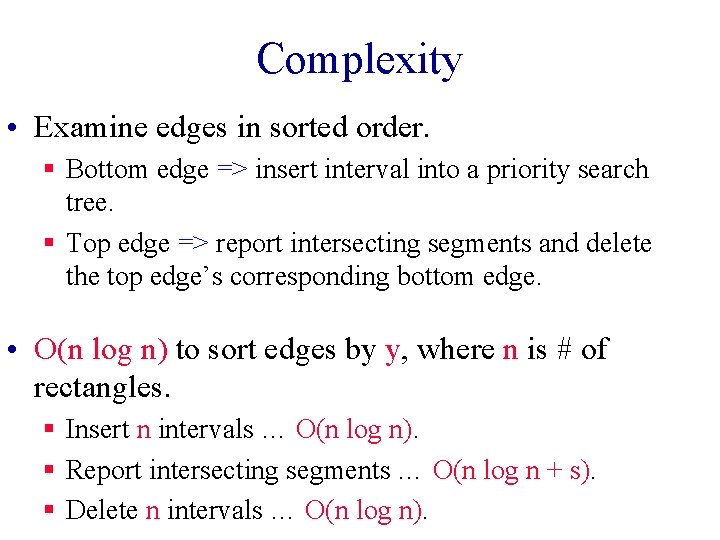 Complexity

• Examine edges in sorted order.
 ▪ Bottom edge => insert interval into a priority search tree.
 ▪ Top edge => report intersecting segments and delete the top edge's corresponding bottom edge.

• O(n log n) to sort edges by y, where n is # of rectangles.
 ▪ Insert n intervals … O(n log n).
 ▪ Report intersecting segments … O(n log n + s).
 ▪ Delete n intervals … O(n log n).